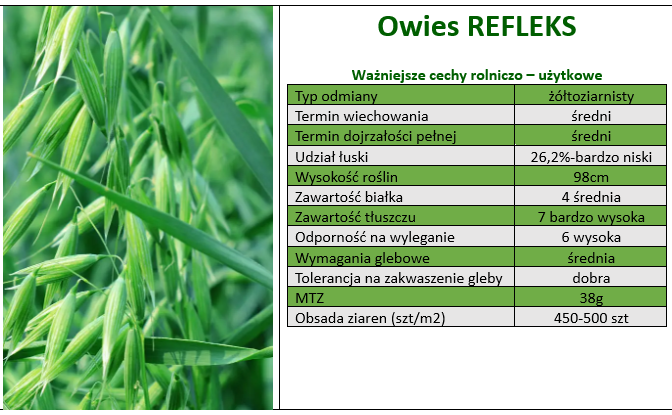 Owies REFLEKS

Ważniejsze cechy rolniczo – użytkowe

| Typ odmiany | żółtoziarnisty |
|---|---|
| Termin wiechowania | średni |
| Termin dojrzałości pełnej | średni |
| Udział łuski | 26,2%-bardzo niski |
| Wysokość roślin | 98cm |
| Zawartość białka | 4 średnia |
| Zawartość tłuszczu | 7 bardzo wysoka |
| Odporność na wyleganie | 6 wysoka |
| Wymagania glebowe | średnia |
| Tolerancja na zakwaszenie gleby | dobra |
| MTZ | 38g |
| Obsada ziaren (szt/m2) | 450-500 szt |